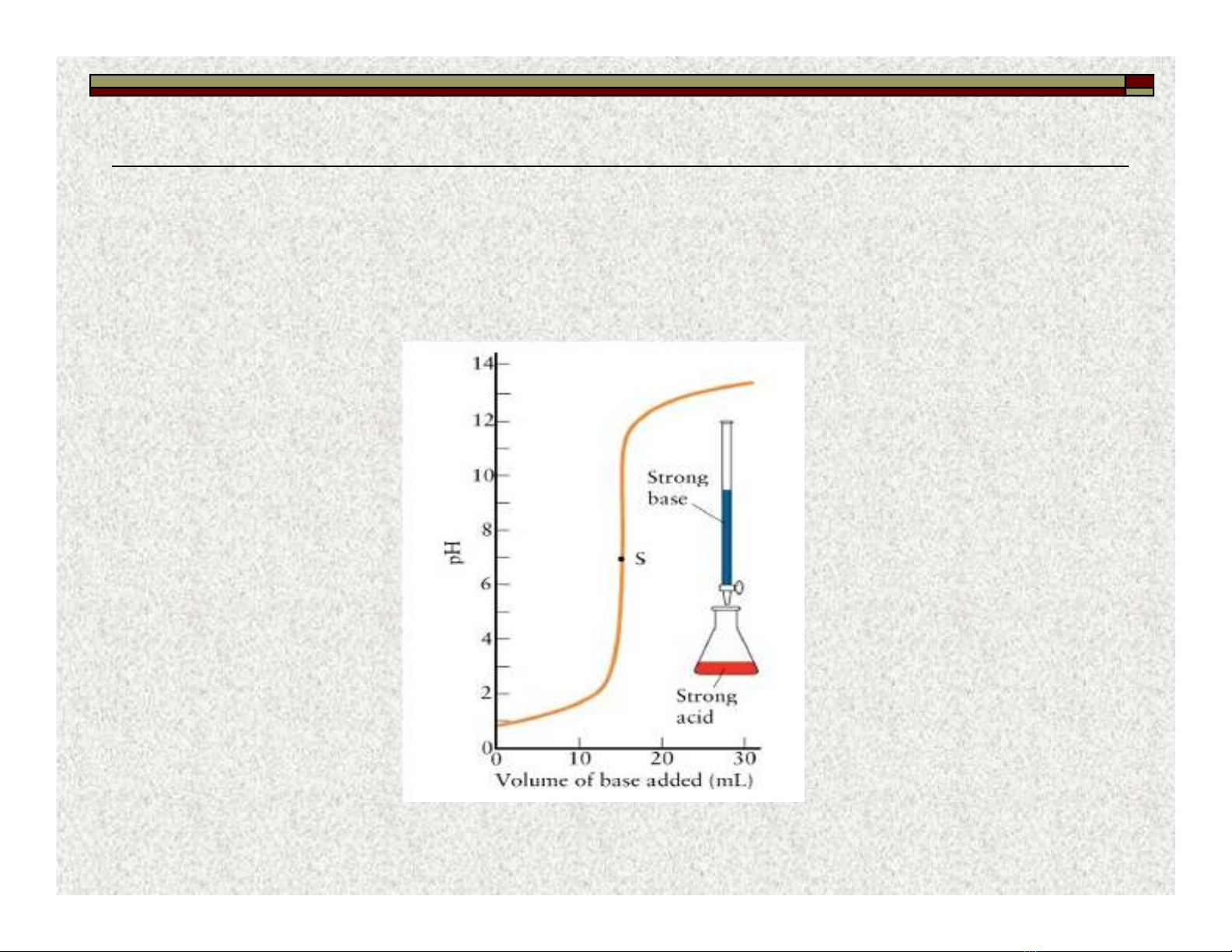 14
12
10
8
6
4
2
0
pH
S
Strong base
Strong acid
0 10 20 30
Volume of base added (mL)